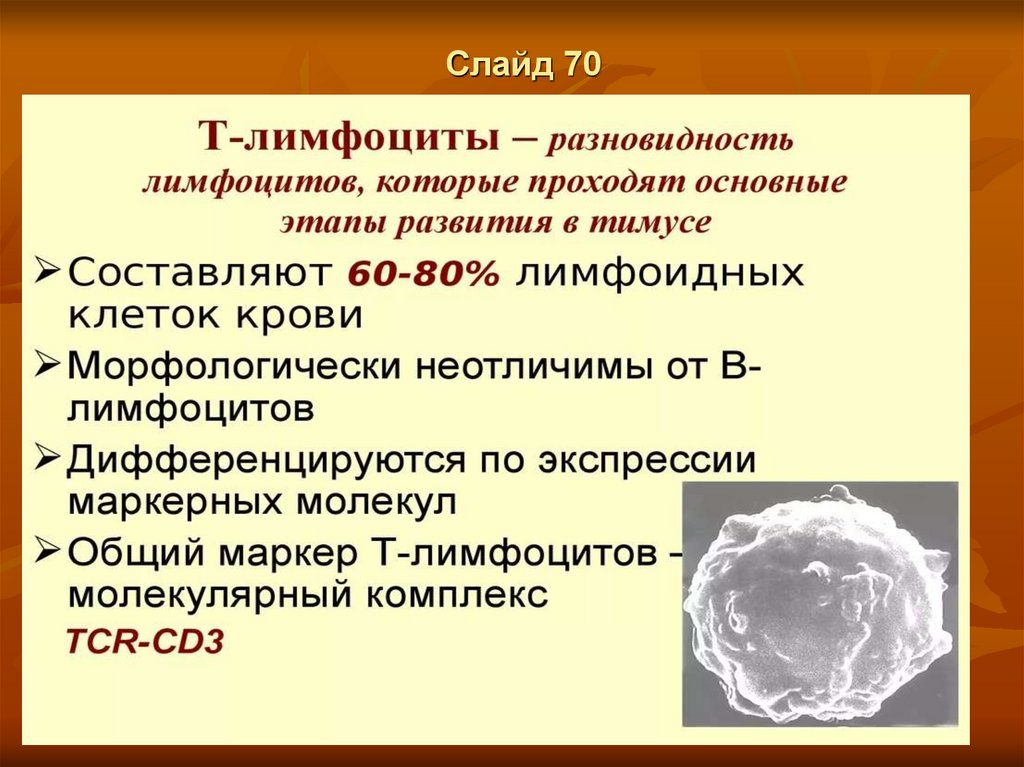 Слайд 70

Т-лимфоциты – разновидность лимфоцитов, которые проходят основные этапы развития в тимусе

➢ Составляют 60-80% лимфоидных клеток крови

➢ Морфологически неотличимы от В-лимфоцитов

➢ Дифференцируются по экспрессии маркерных молекул

➢ Общий маркер Т-лимфоцитов – молекулярный комплекс TCR-CD3